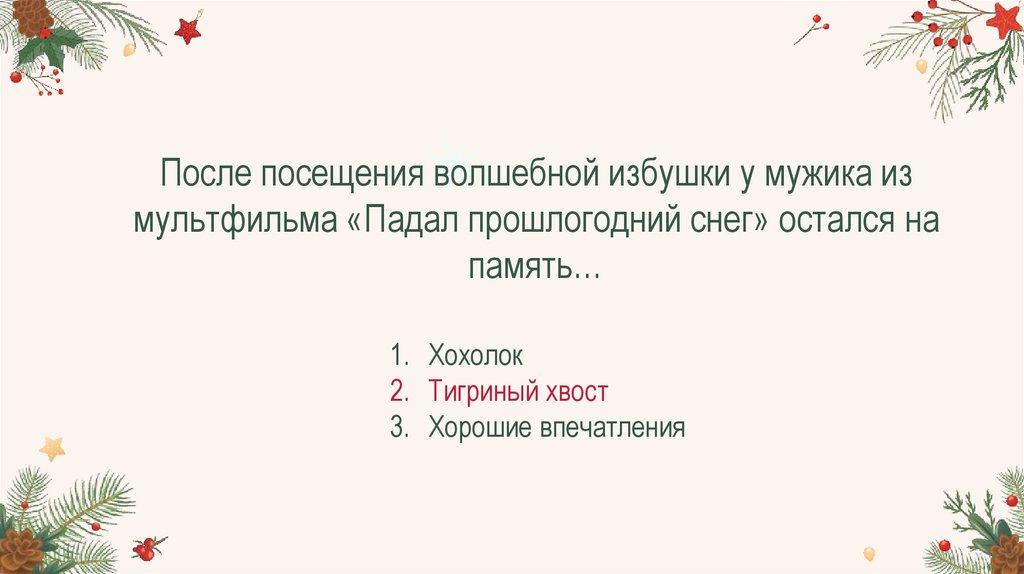 После посещения волшебной избушки у мужика из мультфильма «Падал прошлогодний снег» остался на память…

1. Хохолок
2. Тигриный хвост
3. Хорошие впечатления